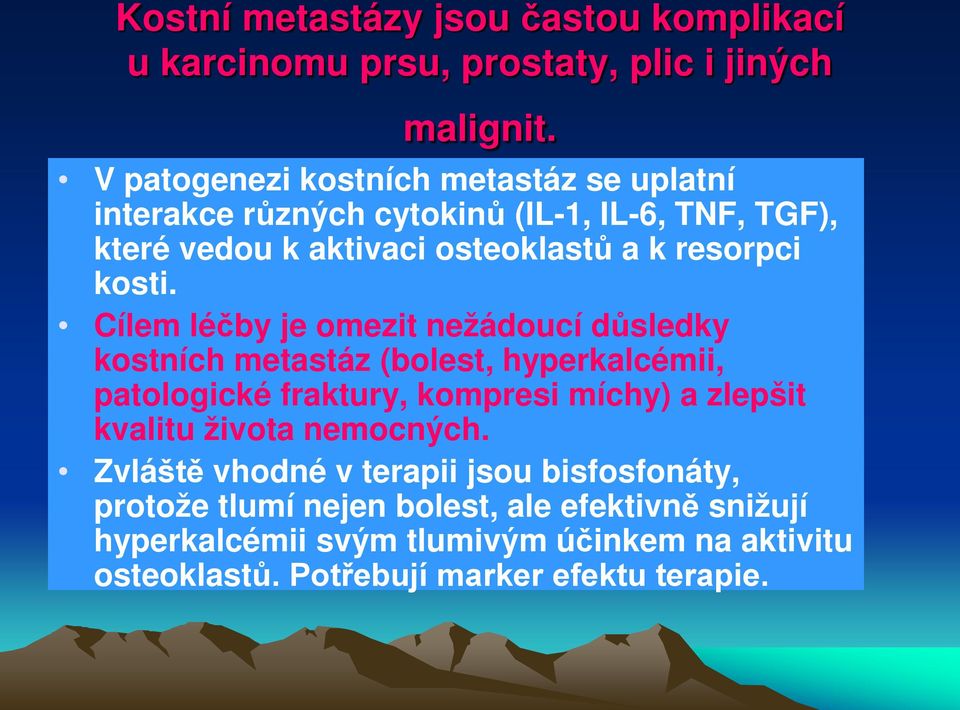 Kostní metastázy jsou častou komplikací u karcinomu prsu, prostaty, plic i jiných malignit.

• V patogenezi kostních metastáz se uplatní interakce různých cytokinů (IL-1, IL-6, TNF, TGF), které vedou k aktivaci osteoklastů a k resorpci kosti.

• Cílem léčby je omezit nežádoucí důsledky kostních metastáz (bolest, hyperkalcémii, patologické fraktury, kompresi míchy) a zlepšit kvalitu života nemocných.

• Zvláště vhodné v terapii jsou bisfosfonáty, protože tlumí nejen bolest, ale efektivně snižují hyperkalcémii svým tlumivým účinkem na aktivitu osteoklastů. Potřebují marker efektu terapie.